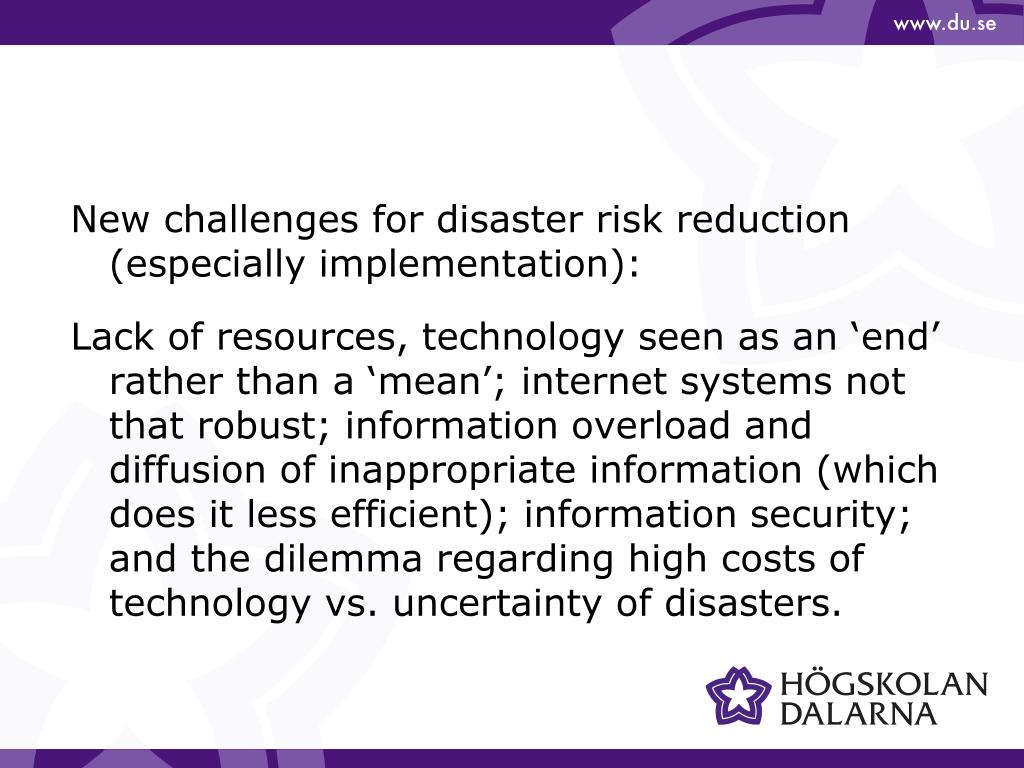 www.du.se

New challenges for disaster risk reduction (especially implementation):

Lack of resources, technology seen as an ‘end’ rather than a ‘mean’; internet systems not that robust; information overload and diffusion of inappropriate information (which does it less efficient); information security; and the dilemma regarding high costs of technology vs. uncertainty of disasters.

HÖGSKOLAN DALARNA